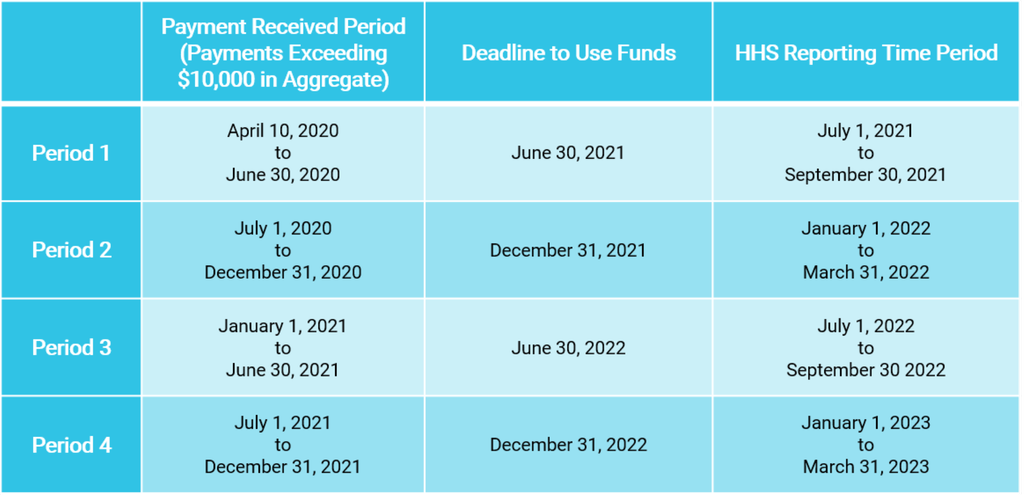 | | Payment Received Period (Payments Exceeding \$10,000 in Aggregate) | Deadline to Use Funds | HHS Reporting Time Period |
|---|---|---|---|
| Period 1 | April 10, 2020 to June 30, 2020 | June 30, 2021 | July 1, 2021 to September 30, 2021 |
| Period 2 | July 1, 2020 to December 31, 2020 | December 31, 2021 | January 1, 2022 to March 31, 2022 |
| Period 3 | January 1, 2021 to June 30, 2021 | June 30, 2022 | July 1, 2022 to September 30 2022 |
| Period 4 | July 1, 2021 to December 31, 2021 | December 31, 2022 | January 1, 2023 to March 31, 2023 |